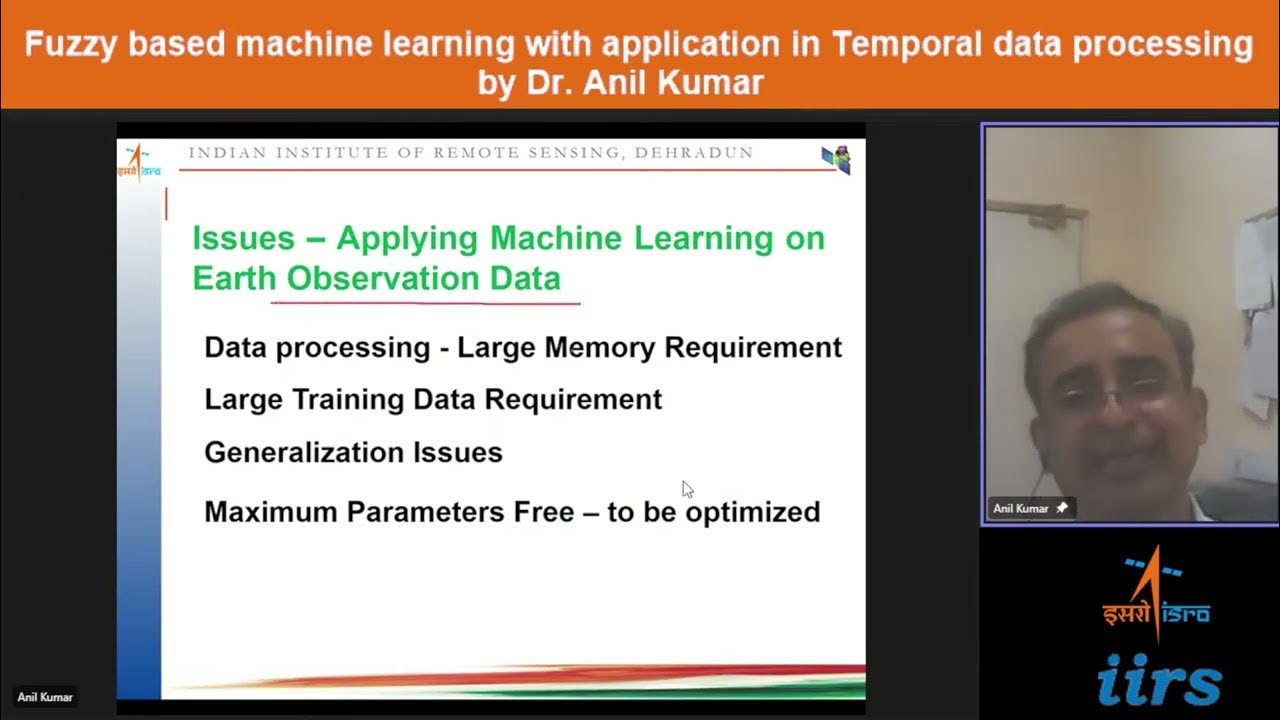 Fuzzy based machine learning with application in Temporal data processing by Dr. Anil Kumar

इसरो isro

INDIAN INSTITUTE OF REMOTE SENSING, DEHRADUN

Issues – Applying Machine Learning on Earth Observation Data

Data processing - Large Memory Requirement

Large Training Data Requirement

Generalization Issues

Maximum Parameters Free – to be optimized

Anil Kumar

Anil Kumar

इसरो isro

iirs